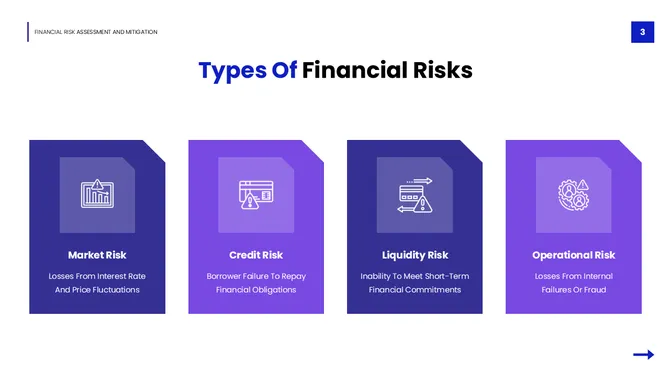 FINANCIAL RISK ASSESSMENT AND MITIGATION

3

Types Of Financial Risks

Market Risk

Losses From Interest Rate And Price Fluctuations

Credit Risk

Borrower Failure To Repay Financial Obligations

Liquidity Risk

Inability To Meet Short-Term Financial Commitments

Operational Risk

Losses From Internal Failures Or Fraud